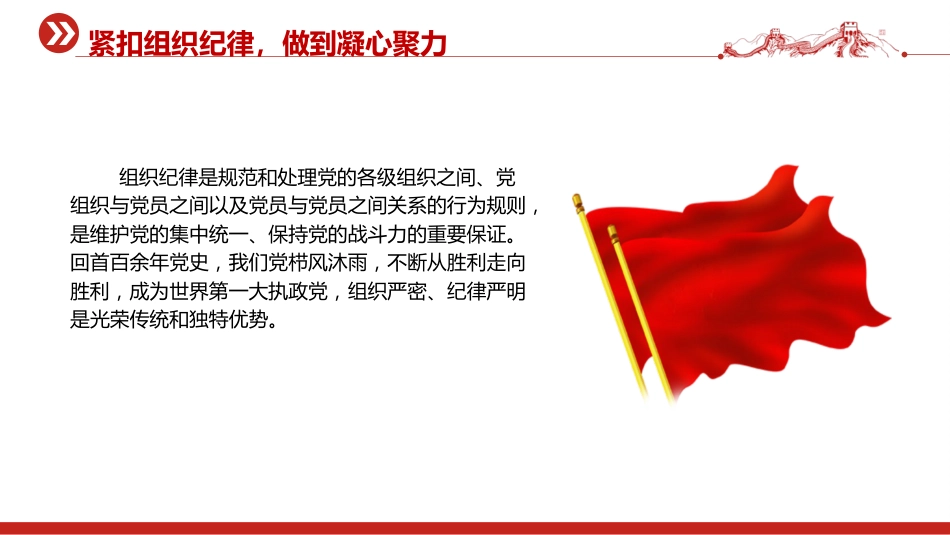 紧扣组织纪律，做到凝心聚力

组织纪律是规范和处理党的各级组织之间、党组织与党员之间以及党员与党员之间关系的行为规则，是维护党的集中统一、保持党的战斗力的重要保证。回首百余年党史，我们党栉风沐雨，不断从胜利走向胜利，成为世界第一大执政党，组织严密、纪律严明是光荣传统和独特优势。